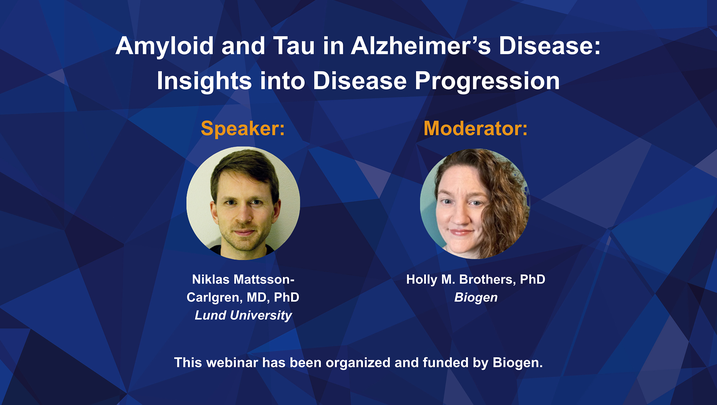 Amyloid and Tau in Alzheimer's Disease: Insights into Disease Progression

Speaker:

Niklas Mattsson-Carlgren, MD, PhD
Lund University

Moderator:

Holly M. Brothers, PhD
Biogen

This webinar has been organized and funded by Biogen.